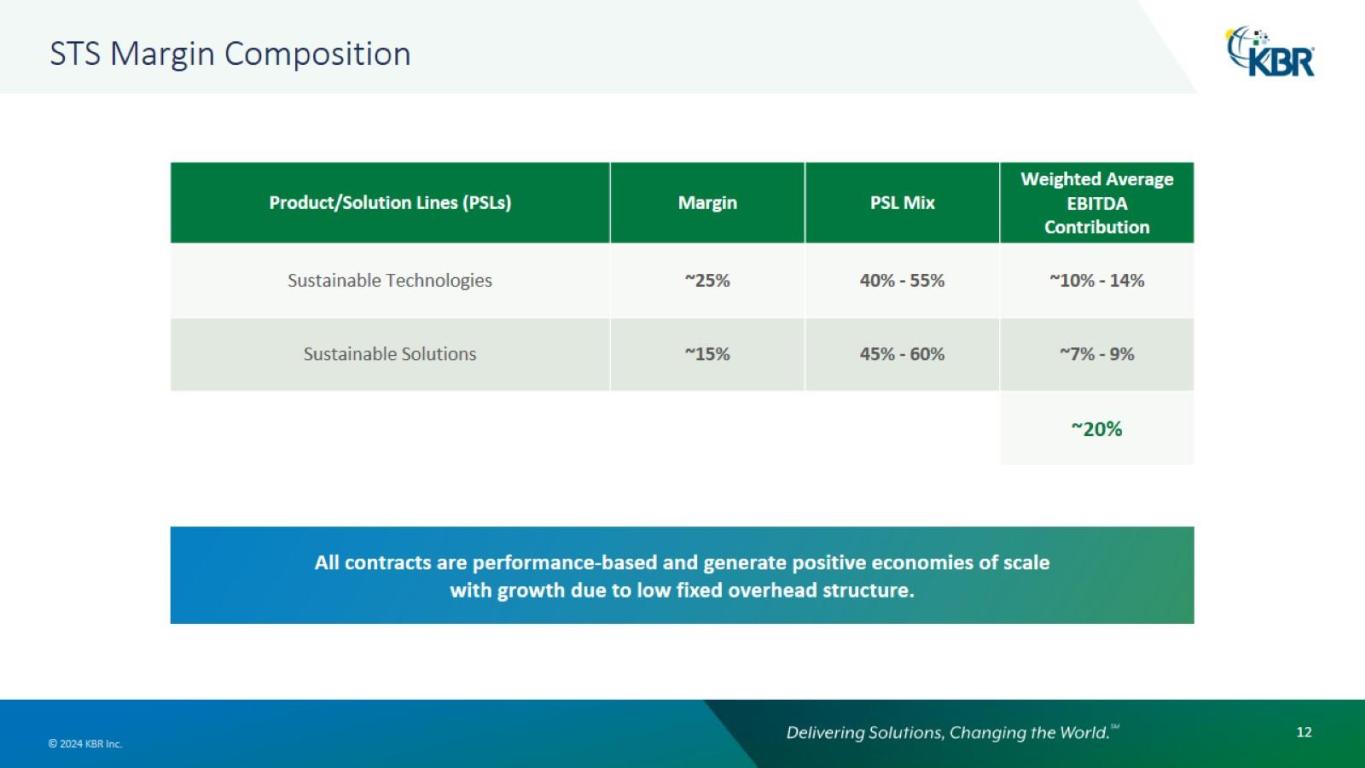 STS Margin Composition

KBR

| Product/Solution Lines (PSLs) | Margin | PSL Mix | Weighted Average EBITDA Contribution |
|---|---|---|---|
| Sustainable Technologies | ~25% | 40% - 55% | ~10% - 14% |
| Sustainable Solutions | ~15% | 45% - 60% | ~7% - 9% |
| | | | ~20% |

All contracts are performance-based and generate positive economies of scale with growth due to low fixed overhead structure.

© 2024 KBR Inc.

Delivering Solutions, Changing the World.℠

12